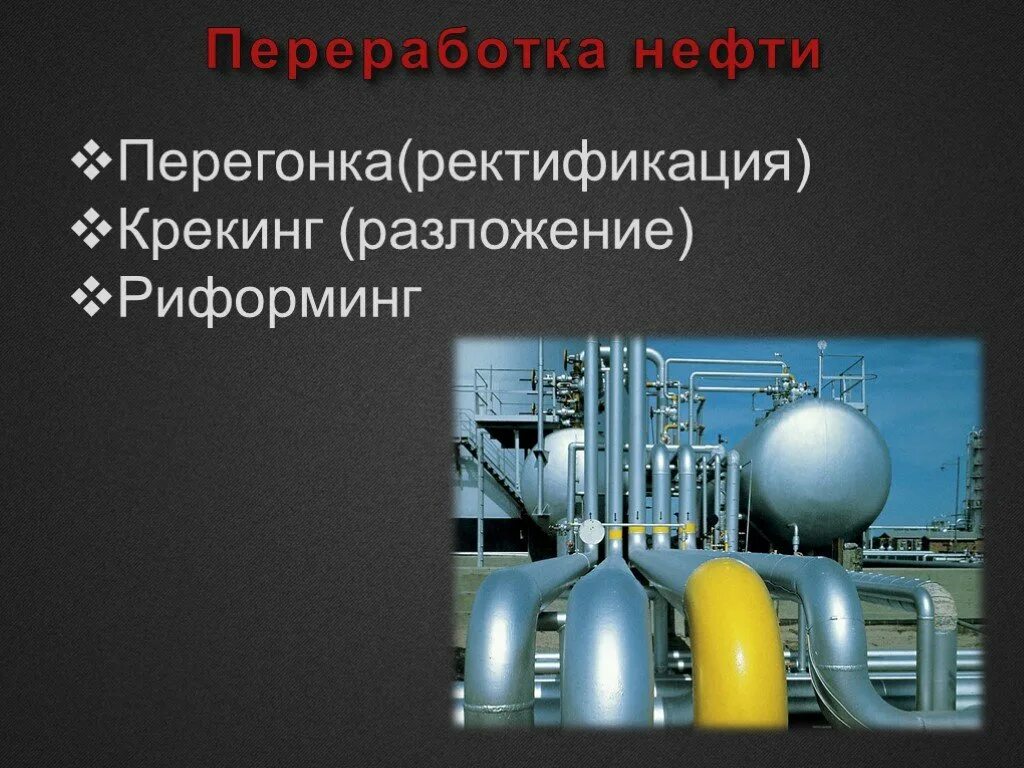 Переработка нефти

❖Перегонка(ректификация)
❖Крекинг (разложение)
❖Риформинг